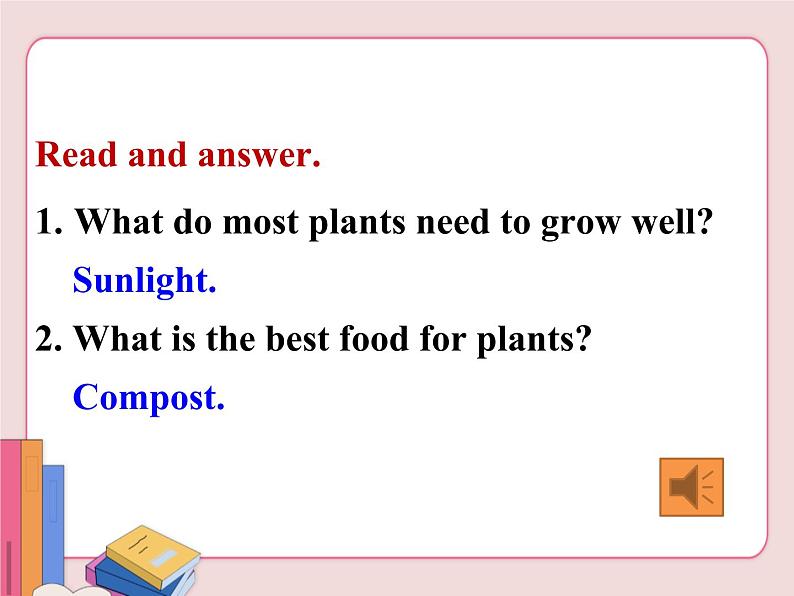 Read and answer.

1. What do most plants need to grow well?

Sunlight.

2. What is the best food for plants?

Compost.